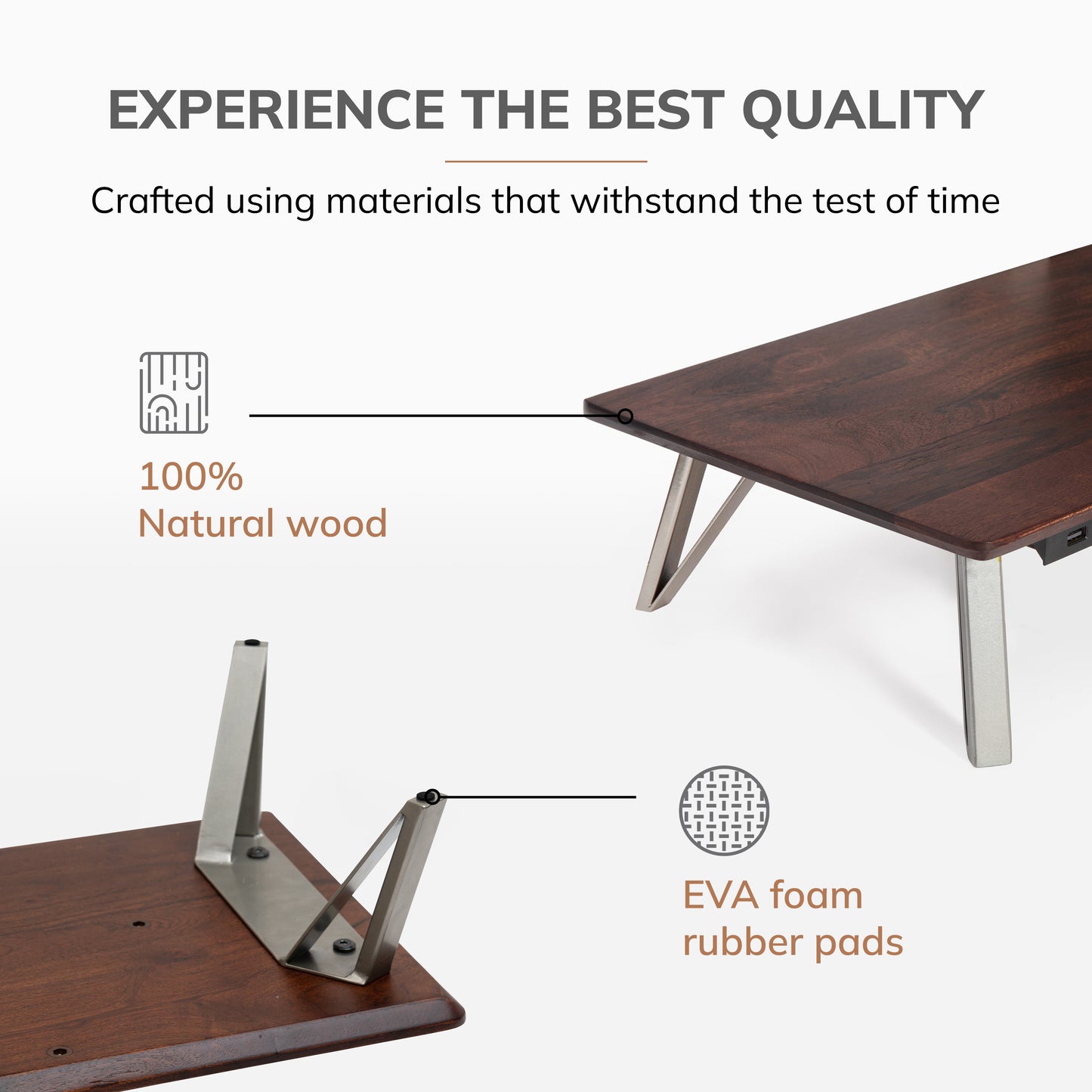 EXPERIENCE THE BEST QUALITY

Crafted using materials that withstand the test of time

100%
Natural wood

EVA foam
rubber pads